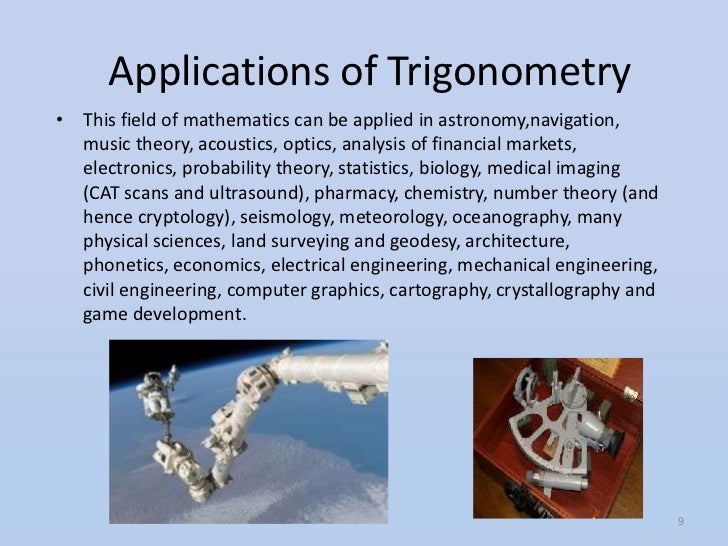 Applications of Trigonometry

• This field of mathematics can be applied in astronomy,navigation, music theory, acoustics, optics, analysis of financial markets, electronics, probability theory, statistics, biology, medical imaging (CAT scans and ultrasound), pharmacy, chemistry, number theory (and hence cryptology), seismology, meteorology, oceanography, many physical sciences, land surveying and geodesy, architecture, phonetics, economics, electrical engineering, mechanical engineering, civil engineering, computer graphics, cartography, crystallography and game development.

9